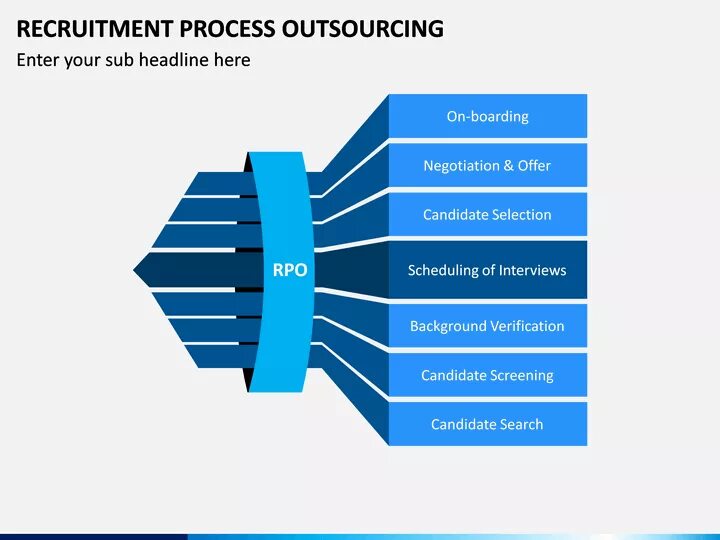 RECRUITMENT PROCESS OUTSOURCING

Enter your sub headline here

RPO

On-boarding

Negotiation & Offer

Candidate Selection

Scheduling of Interviews

Background Verification

Candidate Screening

Candidate Search